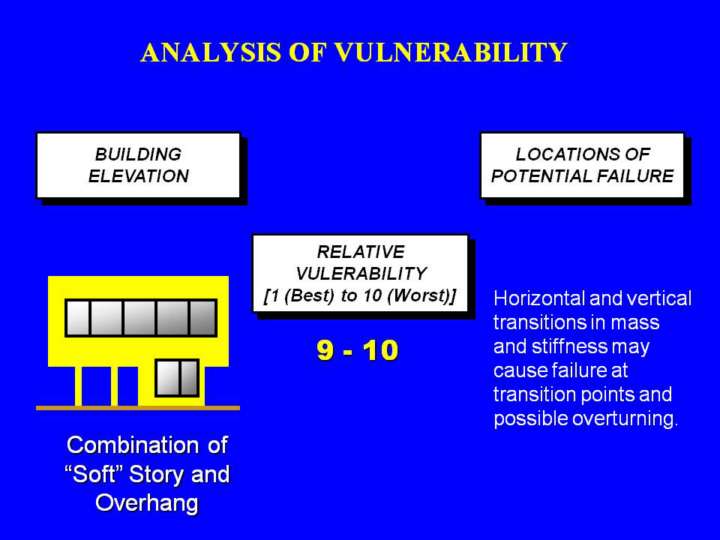 ANALYSIS OF VULNERABILITY

BUILDING ELEVATION

LOCATIONS OF POTENTIAL FAILURE

RELATIVE VULERABILITY [1 (Best) to 10 (Worst)]

9 - 10

Horizontal and vertical transitions in mass and stiffness may cause failure at transition points and possible overturning.

Combination of “Soft” Story and Overhang